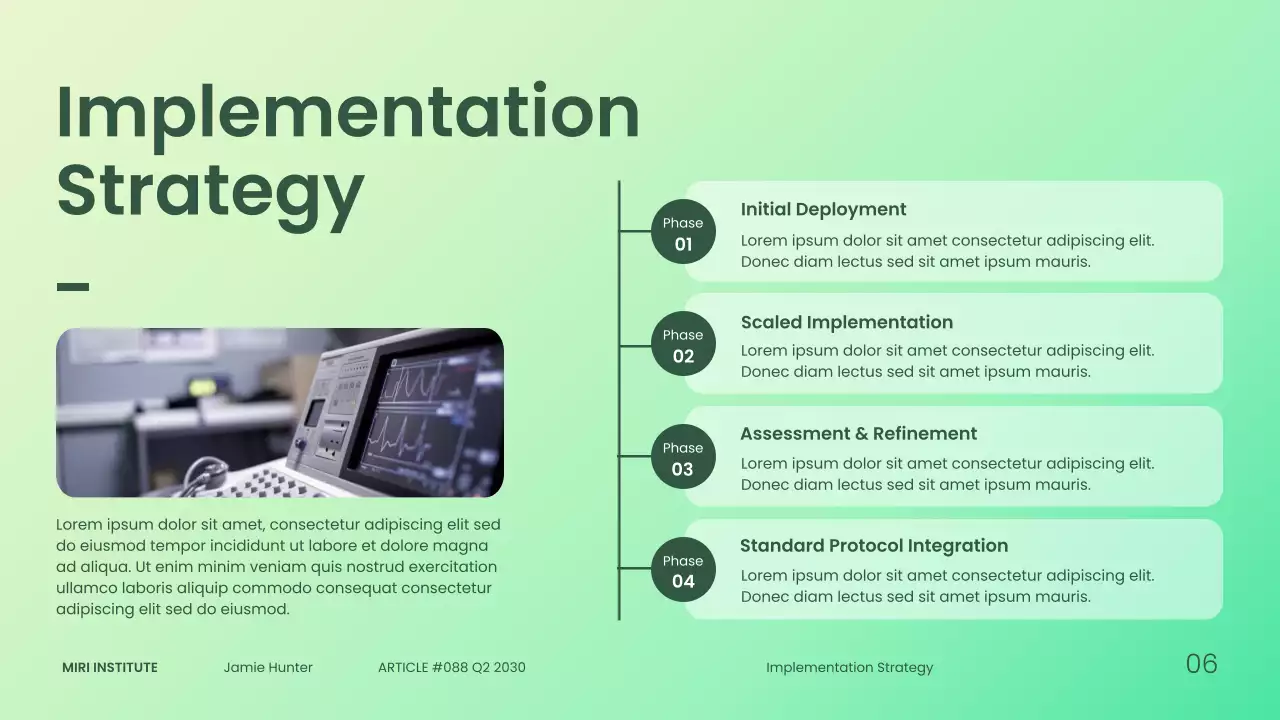 Implementation Strategy

Lorem ipsum dolor sit amet, consectetur adipiscing elit sed do eiusmod tempor incididunt ut labore et dolore magna ad aliqua. Ut enim minim veniam quis nostrud exercitation ullamco laboris aliquip commodo consequat consectetur adipiscing elit sed do eiusmod.

Phase 01
Initial Deployment
Lorem ipsum dolor sit amet consectetur adipiscing elit. Donec diam lectus sed sit amet ipsum mauris.

Phase 02
Scaled Implementation
Lorem ipsum dolor sit amet consectetur adipiscing elit. Donec diam lectus sed sit amet ipsum mauris.

Phase 03
Assessment & Refinement
Lorem ipsum dolor sit amet consectetur adipiscing elit. Donec diam lectus sed sit amet ipsum mauris.

Phase 04
Standard Protocol Integration
Lorem ipsum dolor sit amet consectetur adipiscing elit. Donec diam lectus sed sit amet ipsum mauris.

MIRI INSTITUTE Jamie Hunter ARTICLE #088 Q2 2030 Implementation Strategy 06